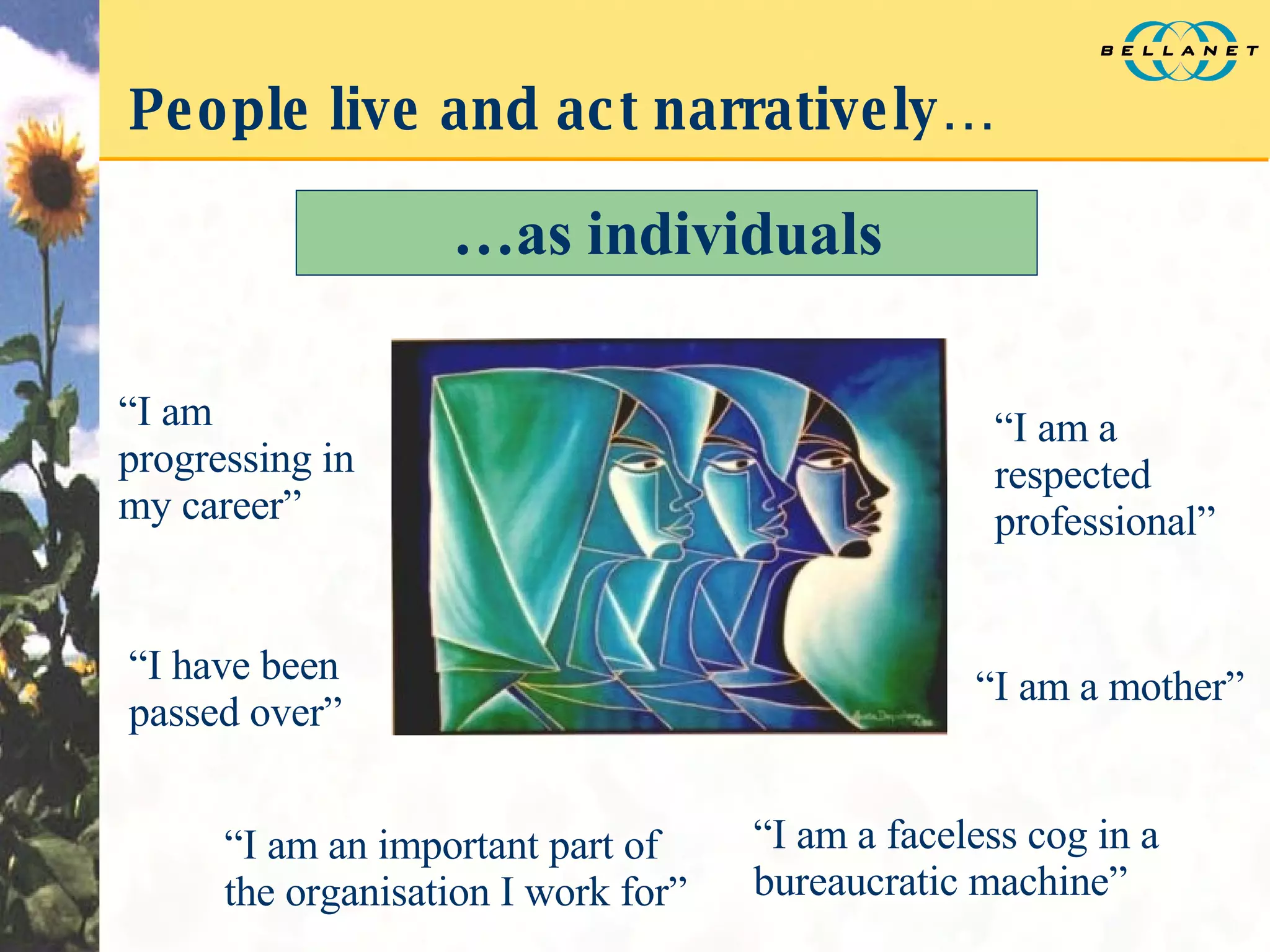 BELLANET

People live and act narratively…

…as individuals

“I am progressing in my career”

“I am a respected professional”

“I have been passed over”

“I am a mother”

“I am an important part of the organisation I work for”

“I am a faceless cog in a bureaucratic machine”